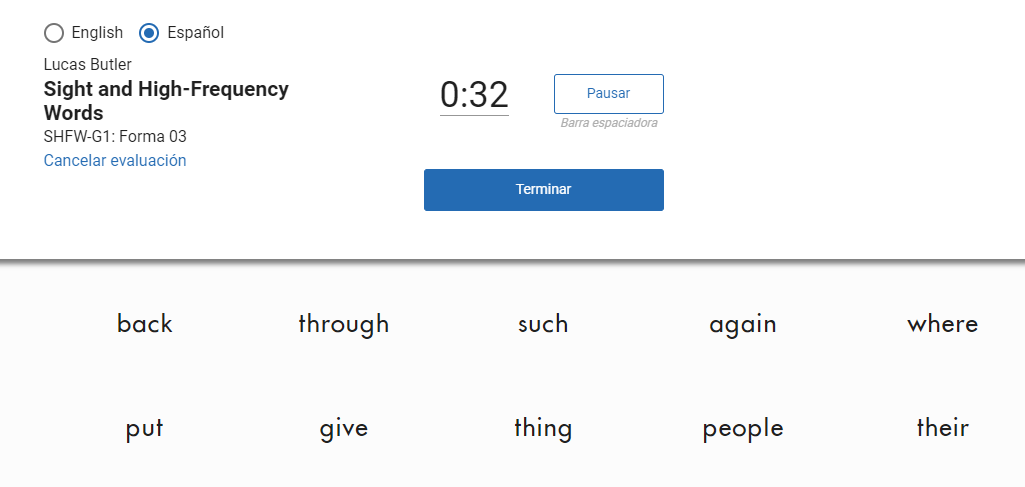 English Español

Lucas Butler

Sight and High-Frequency Words

SHFW-G1: Forma 03

Cancelar evaluación

0:32

Pausar

Barra espaciadora

Terminar

back through such again where

put give thing people their